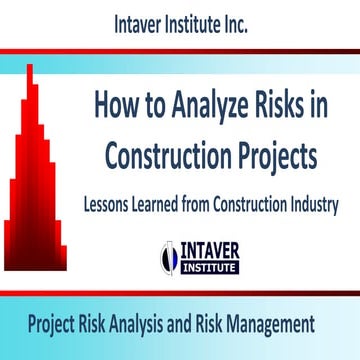 Intaver Institute Inc.

How to Analyze Risks in Construction Projects

Lessons Learned from Construction Industry

INTAVER
INSTITUTE

Project Risk Analysis and Risk Management